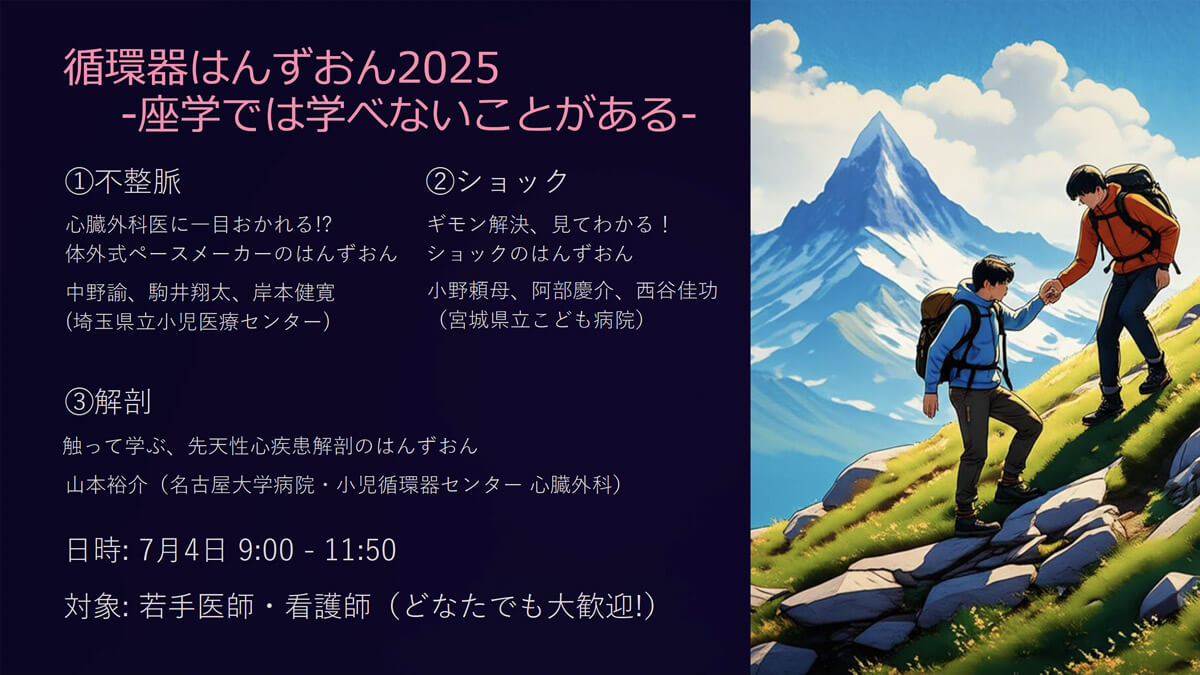 循環器はんずおん2025
-座学では学べないことがある-

①不整脈
心臓外科医に一目おかれる!?
体外式ペースメーカーのはんずおん
中野諭、駒井翔太、岸本健寛
(埼玉県立小児医療センター)

②ショック
ギモン解決、見てわかる！
ショックのはんずおん
小野頼母、阿部慶介、西谷佳功
（宮城県立こども病院）

③解剖
触って学ぶ、先天性心疾患解剖のはんずおん
山本裕介（名古屋大学病院・小児循環器センター 心臓外科）

日時: 7月4日 9:00 - 11:50
対象: 若手医師・看護師（どなたでも大歓迎!）